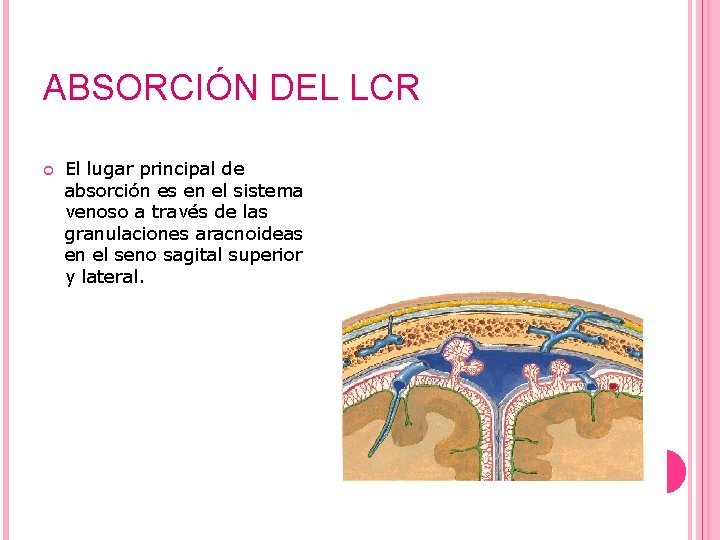 ABSORCIÓN DEL LCR

El lugar principal de absorción es en el sistema venoso a través de las granulaciones aracnoideas en el seno sagital superior y lateral.